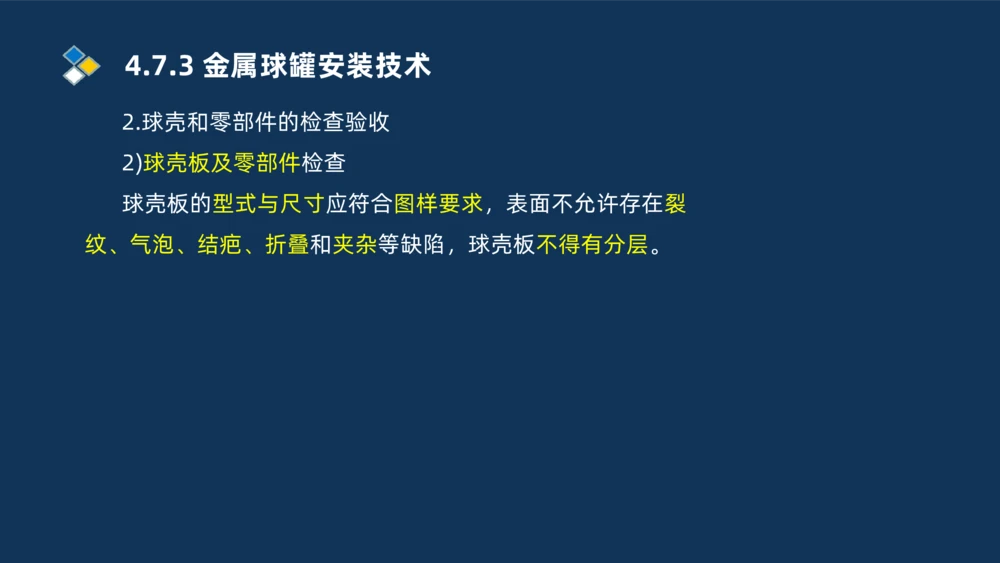 4.7.3 金属球罐安装技术

2.球壳和零部件的检查验收

2)球壳板及零部件检查

球壳板的型式与尺寸应符合图样要求，表面不允许存在裂纹、气泡、结疤、折叠和夹杂等缺陷，球壳板不得有分层。